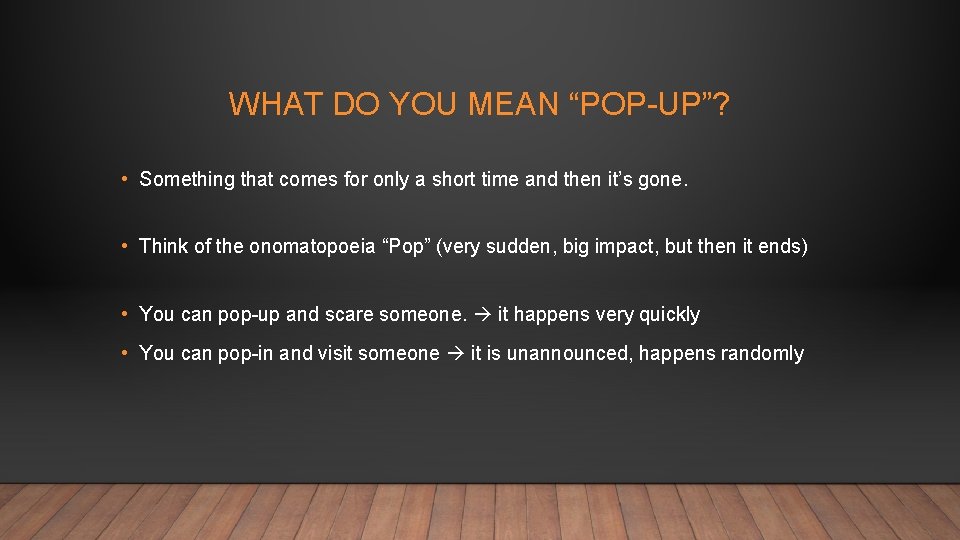 WHAT DO YOU MEAN “POP-UP”?

• Something that comes for only a short time and then it’s gone.

• Think of the onomatopoeia “Pop” (very sudden, big impact, but then it ends)

• You can pop-up and scare someone. → it happens very quickly

• You can pop-in and visit someone → it is unannounced, happens randomly